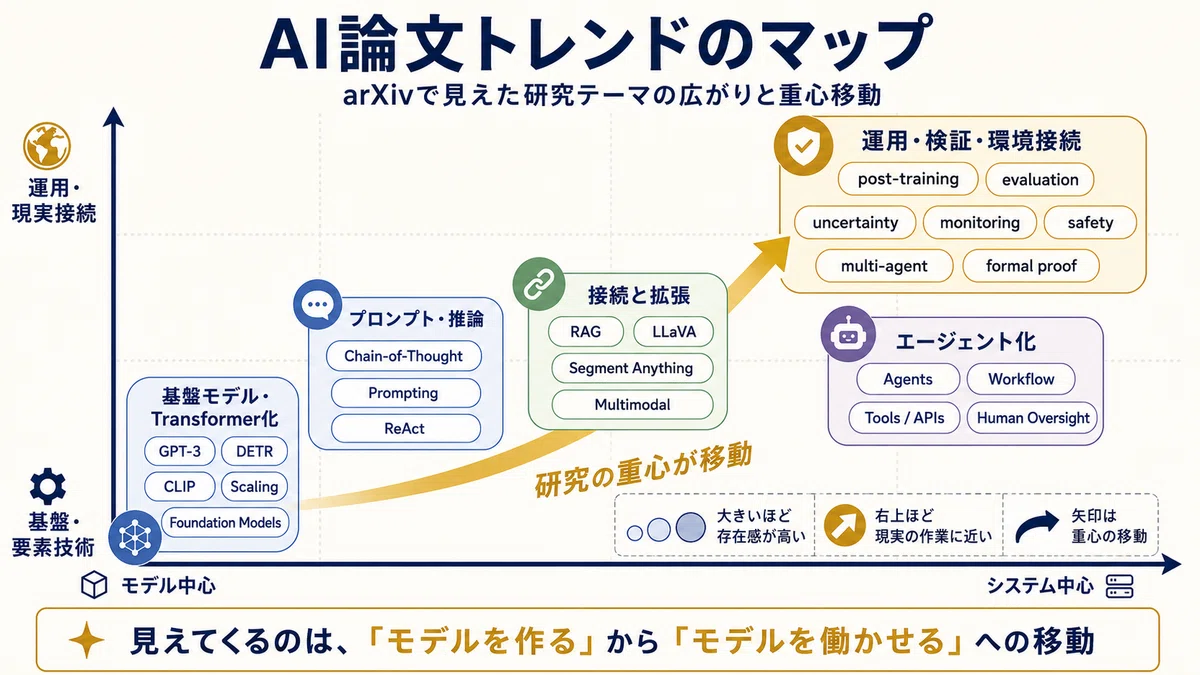 AI論文トレンドのマップ
arXivで見えた研究テーマの広がりと重心移動

運用・現実接続

基盤・要素技術

モデル中心

システム中心

基盤モデル・Transformer化
GPT-3
DETR
CLIP
Scaling
Foundation Models

プロンプト・推論
Chain-of-Thought
Prompting
ReAct

接続と拡張
RAG
LLaVA
Segment Anything
Multimodal

研究の重心が移動

運用・検証・環境接続
post-training
evaluation
uncertainty
monitoring
safety
multi-agent
formal proof

エージェント化
Agents
Workflow
Tools / APIs
Human Oversight

大きいほど存在感が高い

右上ほど現実の作業に近い

矢印は重心の移動

見えてくるのは、「モデルを作る」から「モデルを働かせる」への移動